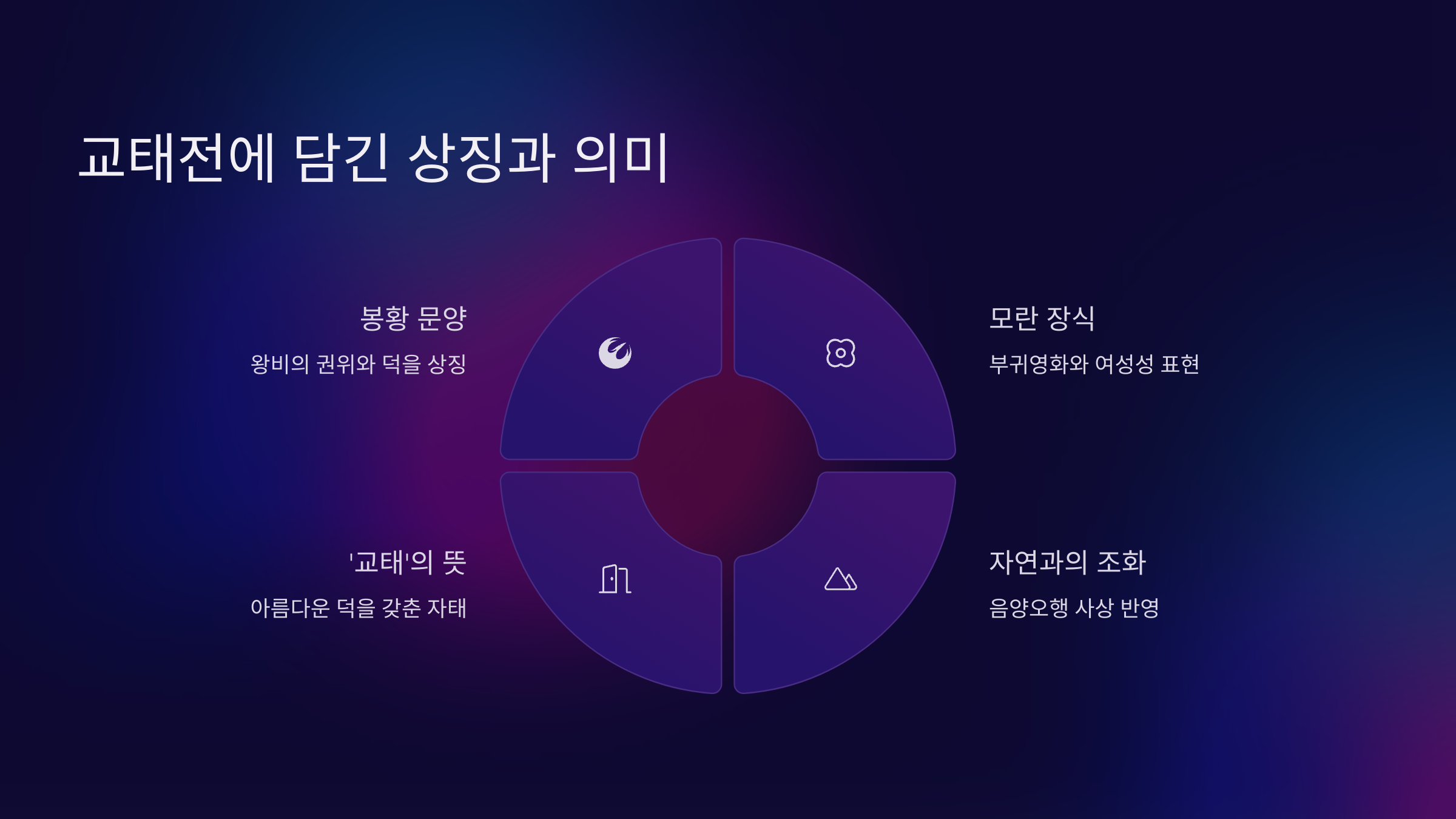 교태전에 담긴 상징과 의미

봉황 문양

왕비의 권위와 덕을 상징

모란 장식

부귀영화와 여성성 표현

'교태'의 뜻

아름다운 덕을 갖춘 자태

자연과의 조화

음양오행 사상 반영